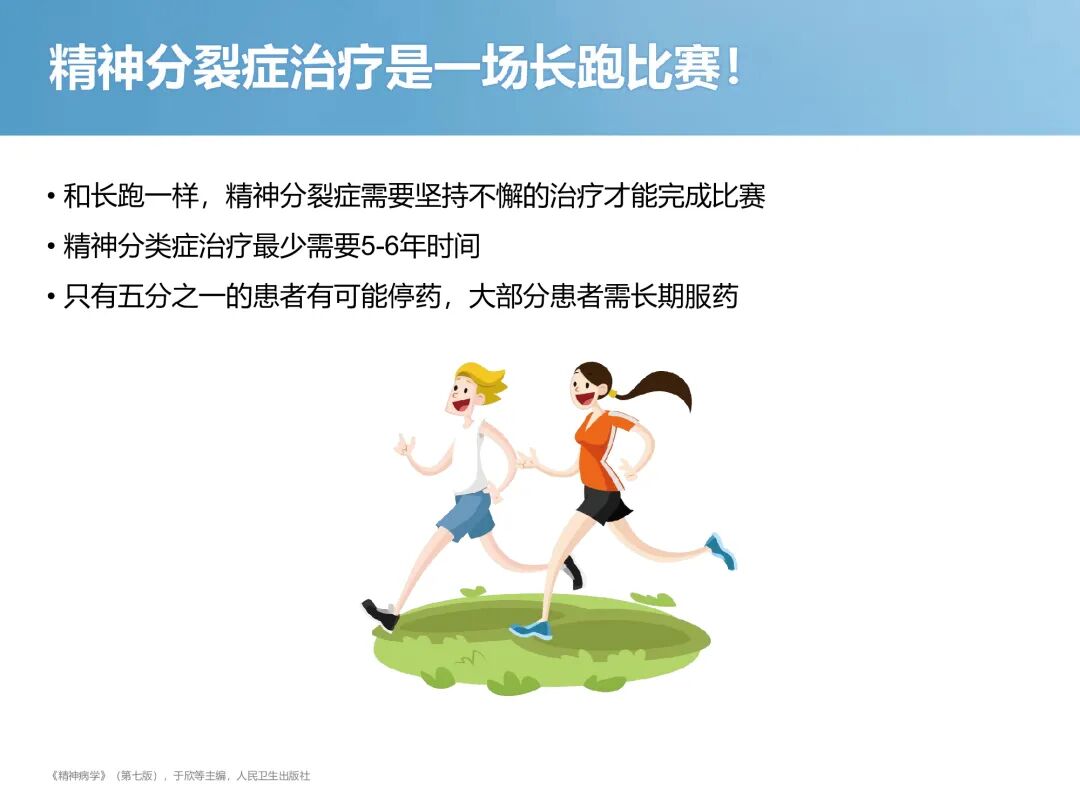 精神分裂症治疗是一场长跑比赛！

• 和长跑一样，精神分裂症需要坚持不懈的治疗才能完成比赛
• 精神分类症治疗最少需要5-6年时间
• 只有五分之一的患者有可能停药，大部分患者需长期服药

《精神病学》（第七版），于欣等主编，人民卫生出版社